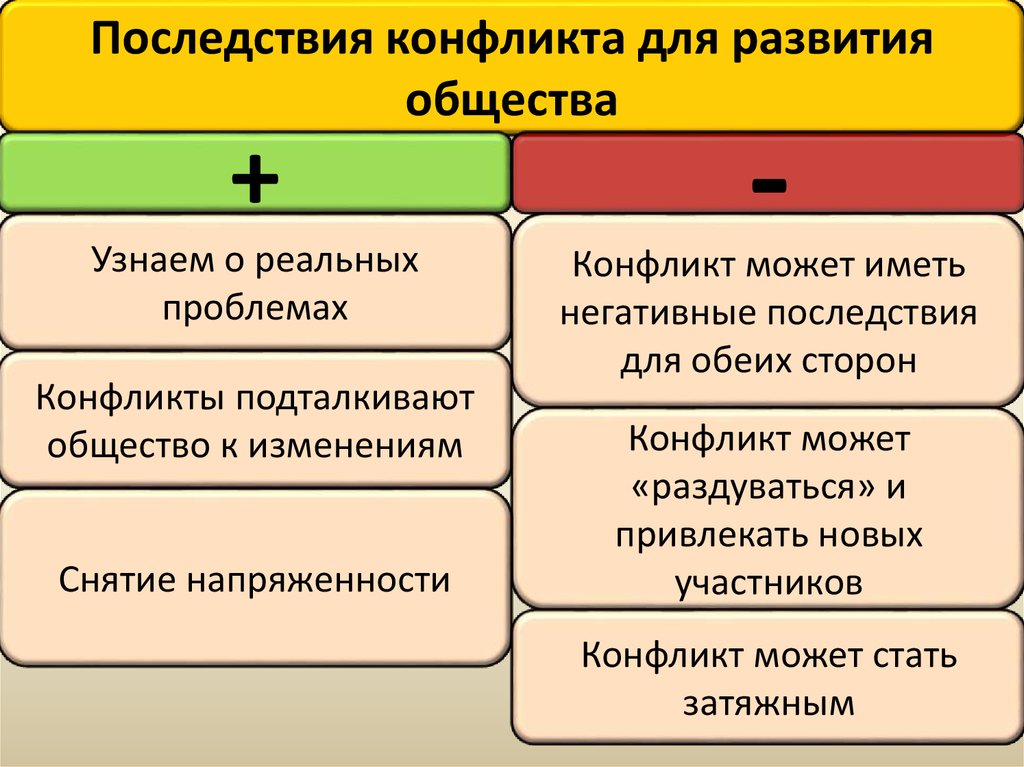 Последствия конфликта для развития общества

+

Узнаем о реальных проблемах

Конфликты подталкивают общество к изменениям

Снятие напряженности

-

Конфликт может иметь негативные последствия для обеих сторон

Конфликт может «раздуваться» и привлекать новых участников

Конфликт может стать затяжным